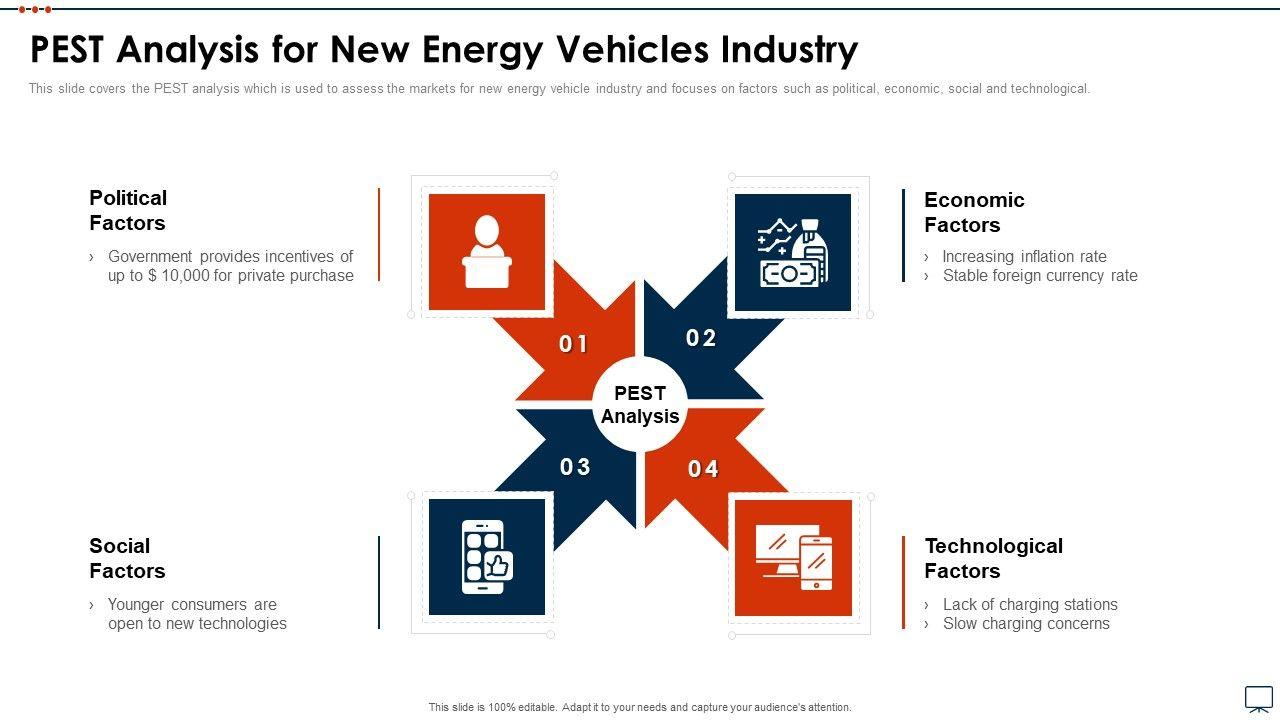 PEST Analysis for New Energy Vehicles Industry

This slide covers the PEST analysis which is used to assess the markets for new energy vehicle industry and focuses on factors such as political, economic, social and technological.

Political Factors

› Government provides incentives of up to $ 10,000 for private purchase

Economic Factors

› Increasing inflation rate
› Stable foreign currency rate

01

02

PEST Analysis

03

04

Social Factors

› Younger consumers are open to new technologies

Technological Factors

› Lack of charging stations
› Slow charging concerns

This slide is 100% editable. Adapt it to your needs and capture your audience's attention.